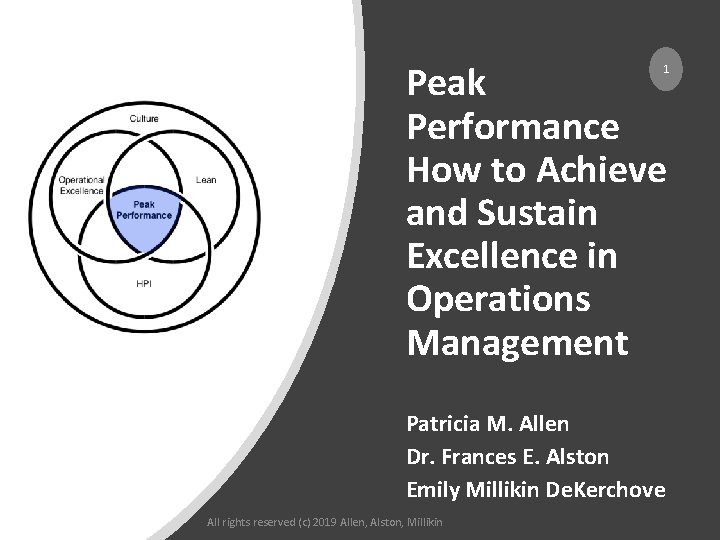 Culture

Operational Excellence

Lean

Peak Performance

HPI

1

Peak Performance How to Achieve and Sustain Excellence in Operations Management

Patricia M. Allen

Dr. Frances E. Alston

Emily Millikin DeKerchove

All rights reserved (c) 2019 Allen, Alston, Millikin